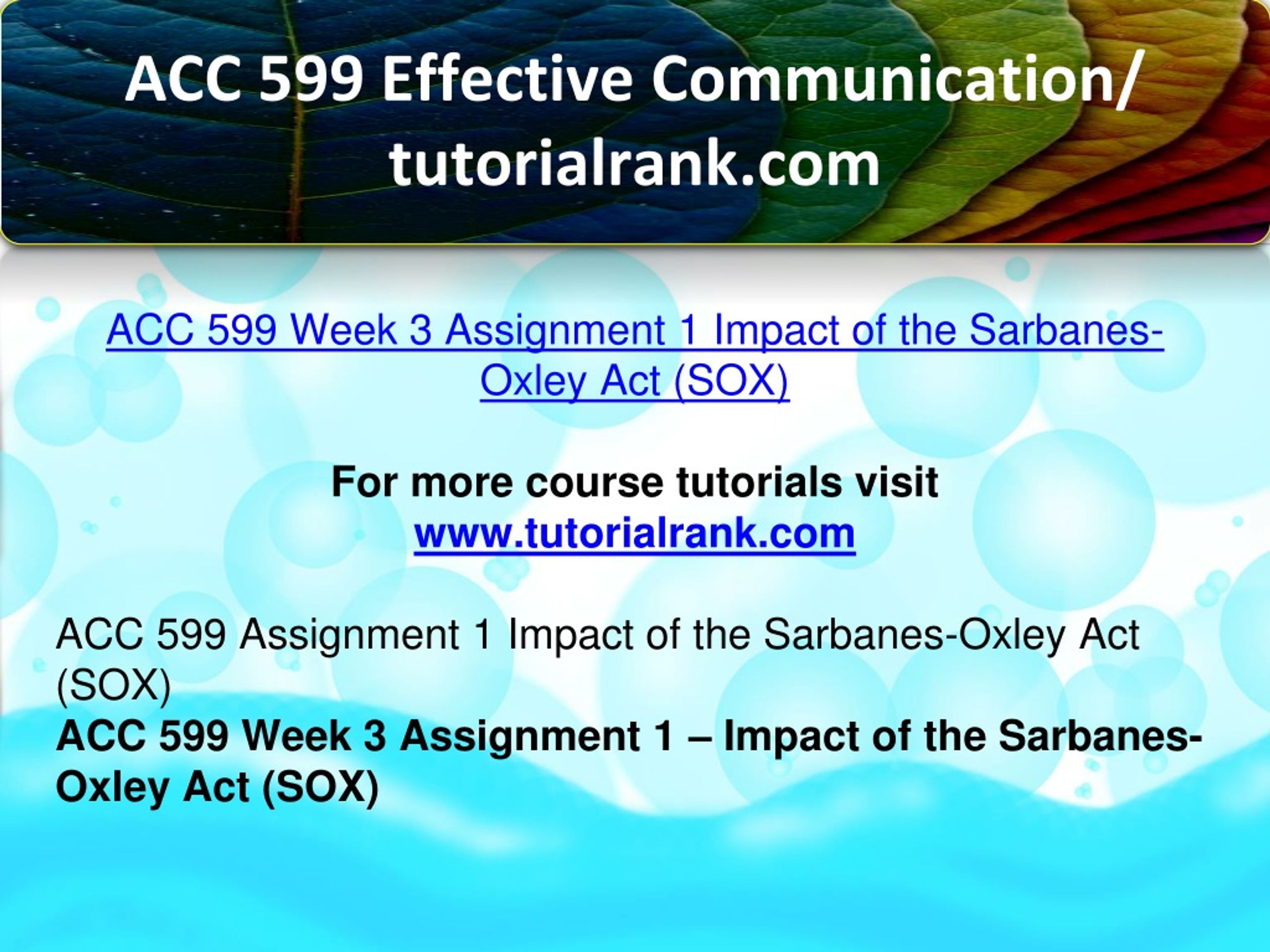 ACC 599 Effective Communication/ tutorialrank.com

ACC 599 Week 3 Assignment 1 Impact of the Sarbanes-Oxley Act (SOX)

For more course tutorials visit
www.tutorialrank.com

ACC 599 Assignment 1 Impact of the Sarbanes-Oxley Act (SOX)
ACC 599 Week 3 Assignment 1 – Impact of the Sarbanes-Oxley Act (SOX)